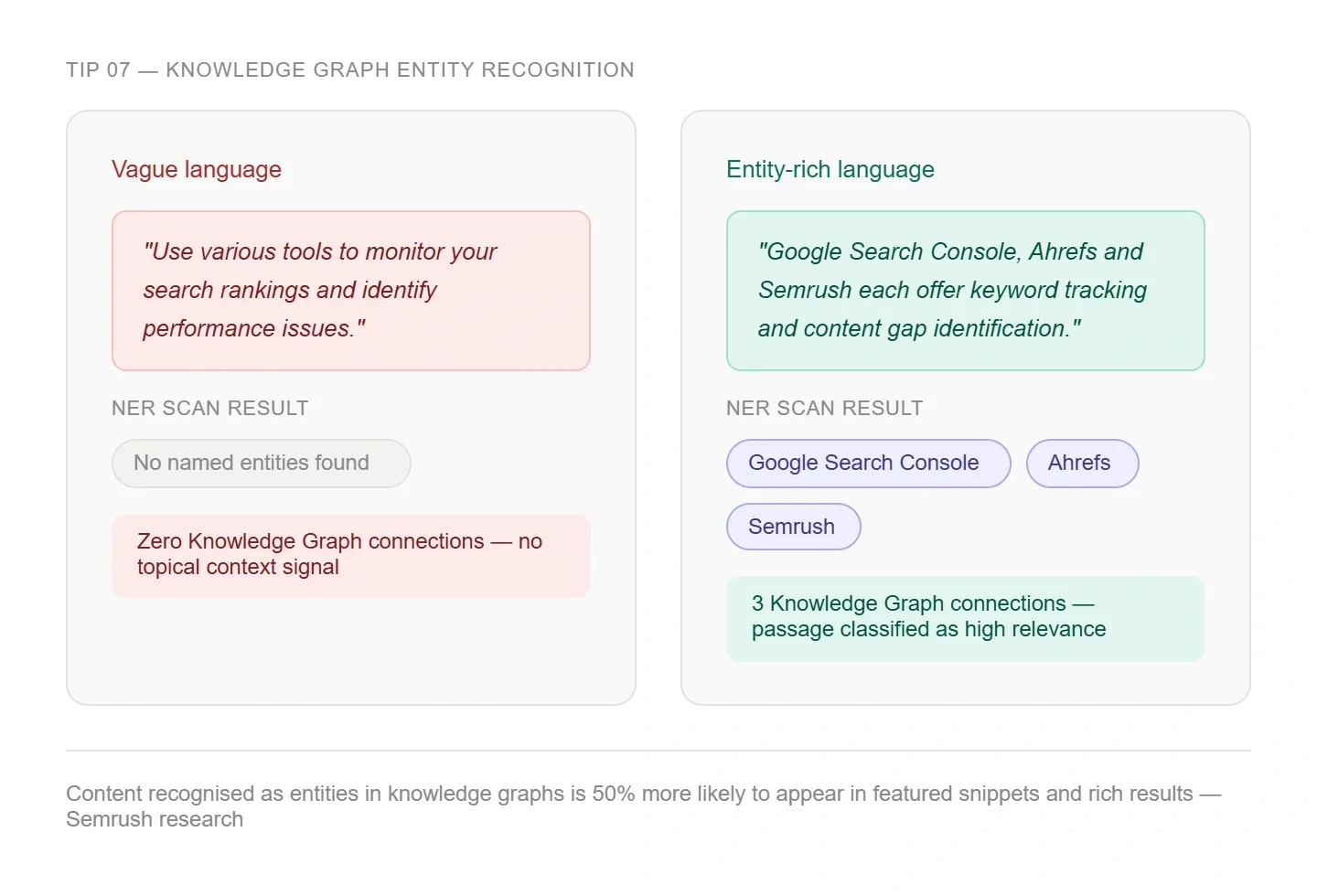 TIP 07 — KNOWLEDGE GRAPH ENTITY RECOGNITION

Vague language

"Use various tools to monitor your search rankings and identify performance issues."

NER SCAN RESULT

No named entities found

Zero Knowledge Graph connections — no topical context signal

Entity-rich language

"Google Search Console, Ahrefs and Semrush each offer keyword tracking and content gap identification."

NER SCAN RESULT

Google Search Console

Ahrefs

Semrush

3 Knowledge Graph connections — passage classified as high relevance

Content recognised as entities in knowledge graphs is 50% more likely to appear in featured snippets and rich results — Semrush research